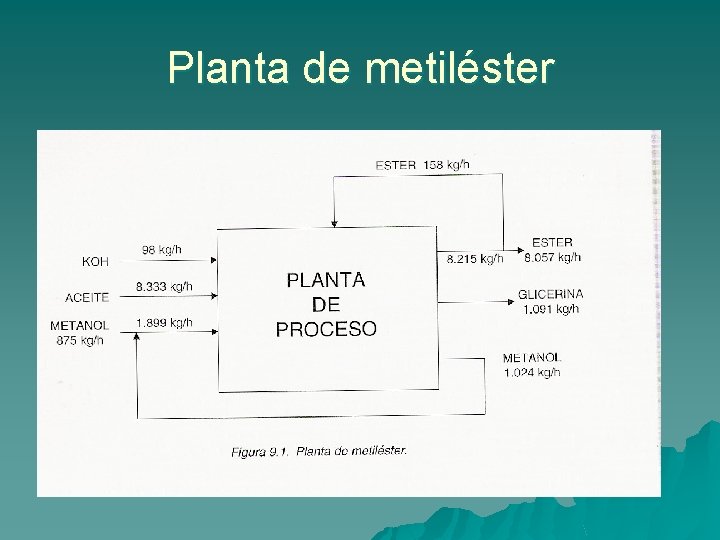 Planta de metiléster

ESTER 158 kg/h

KOH
98 kg/h

ACEITE
8.333 kg/h

METANOL
875 kg/h
1.899 kg/h

PLANTA
DE
PROCESO

8.215 kg/h

ESTER
8.057 kg/h

GLICERINA
1.091 kg/h

METANOL
1.024 kg/h

Figura 9.1. Planta de metiléster.